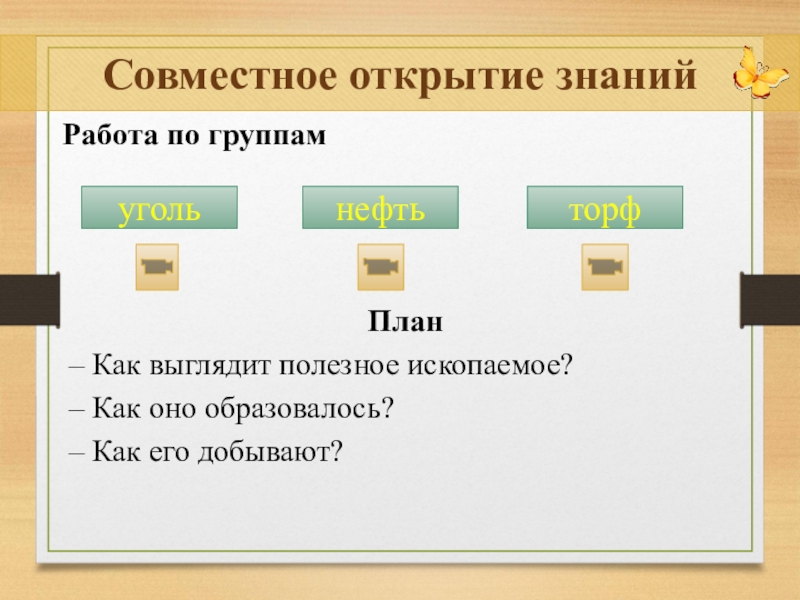 Совместное открытие знаний

Работа по группам

уголь

нефть

торф

План

– Как выглядит полезное ископаемое?

– Как оно образовалось?

– Как его добывают?